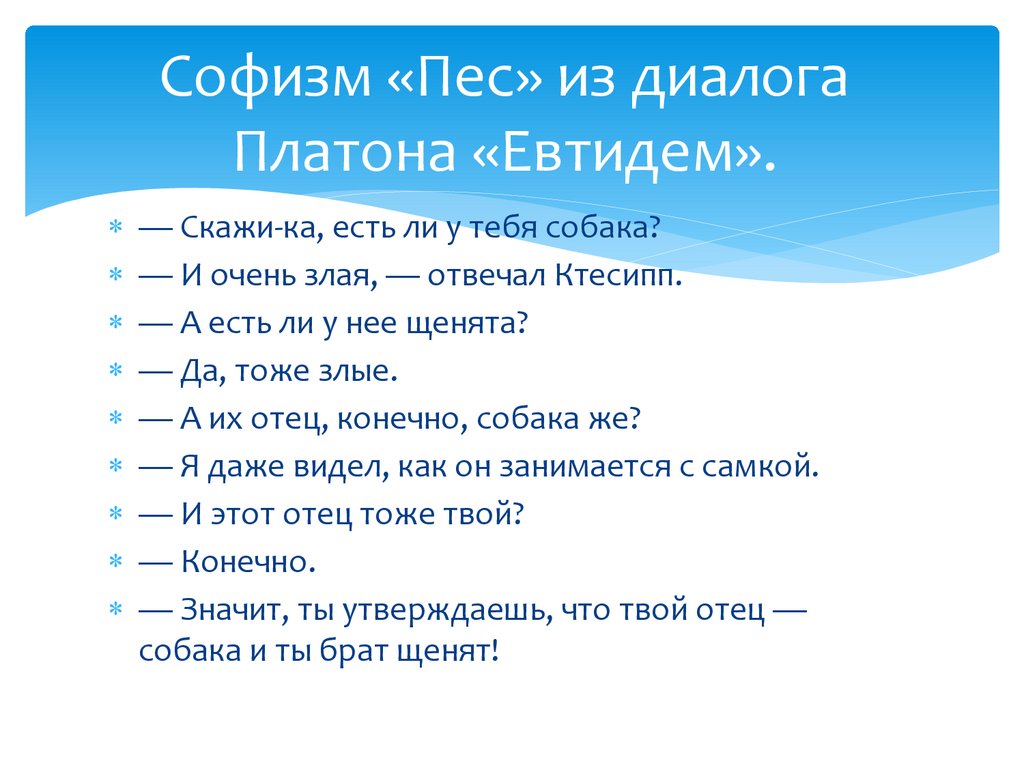 Софизм «Пес» из диалога Платона «Евтидем».

— Скажи-ка, есть ли у тебя собака?
— И очень злая, — отвечал Ктесипп.
— А есть ли у нее щенята?
— Да, тоже злые.
— А их отец, конечно, собака же?
— Я даже видел, как он занимается с самкой.
— И этот отец тоже твой?
— Конечно.
— Значит, ты утверждаешь, что твой отец — собака и ты брат щенят!